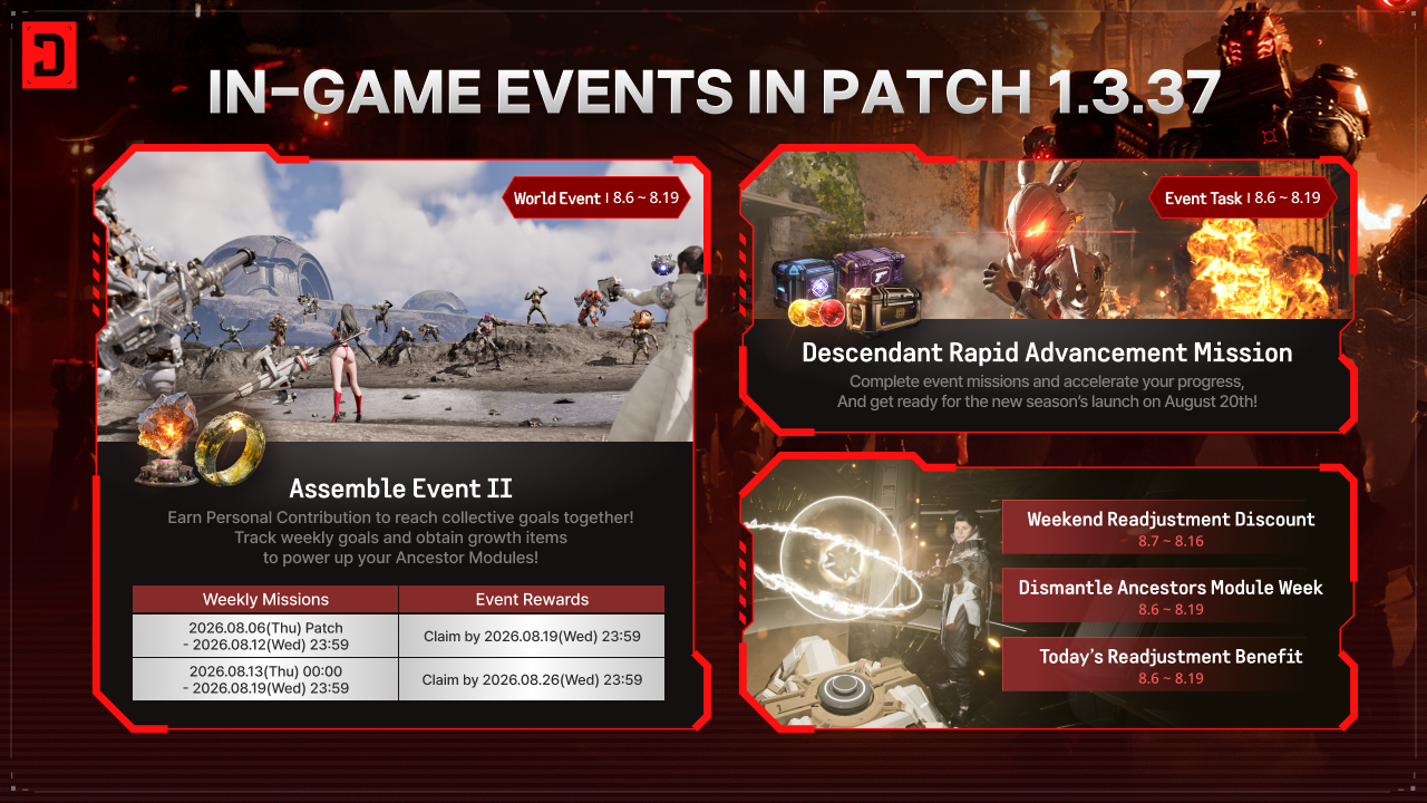 IN-GAME EVENTS IN PATCH 1.3.37

World Event | 8.6 ~ 8.19

Assemble Event II

Earn Personal Contribution to reach collective goals together! Track weekly goals and obtain growth items to power up your Ancestor Modules!

| Weekly Missions | Event Rewards |
|---|---|
| 2026.08.06(Thu) Patch - 2026.08.12(Wed) 23:59 | Claim by 2026.08.19(Wed) 23:59 |
| 2026.08.13(Thu) 00:00 - 2026.08.19(Wed) 23:59 | Claim by 2026.08.26(Wed) 23:59 |

Event Task | 8.6 ~ 8.19

Descendant Rapid Advancement Mission

Complete event missions and accelerate your progress, And get ready for the new season's launch on August 20th!

Weekend Readjustment Discount
8.7 ~ 8.16

Dismantle Ancestors Module Week
8.6 ~ 8.19

Today's Readjustment Benefit
8.6 ~ 8.19